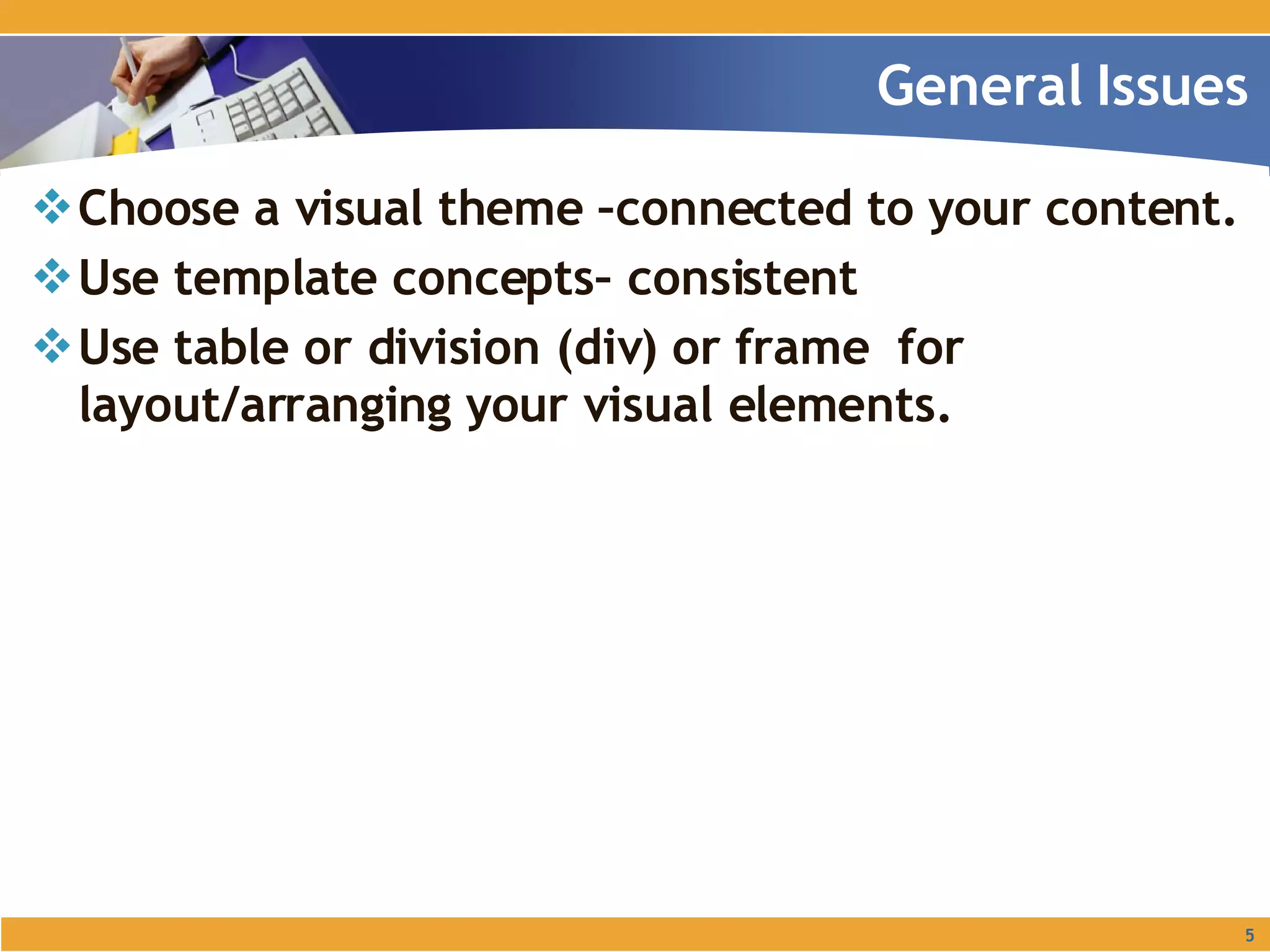 General Issues

❖ Choose a visual theme -connected to your content.

❖ Use template concepts- consistent

❖ Use table or division (div) or frame for layout/arranging your visual elements.

5